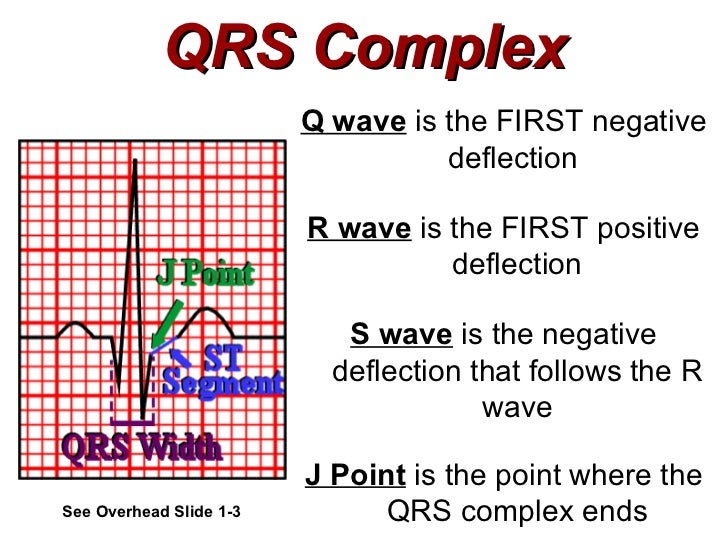 QRS Complex

J Point

ST Segment

QRS Width

See Overhead Slide 1-3

Q wave is the FIRST negative deflection

R wave is the FIRST positive deflection

S wave is the negative deflection that follows the R wave

J Point is the point where the QRS complex ends